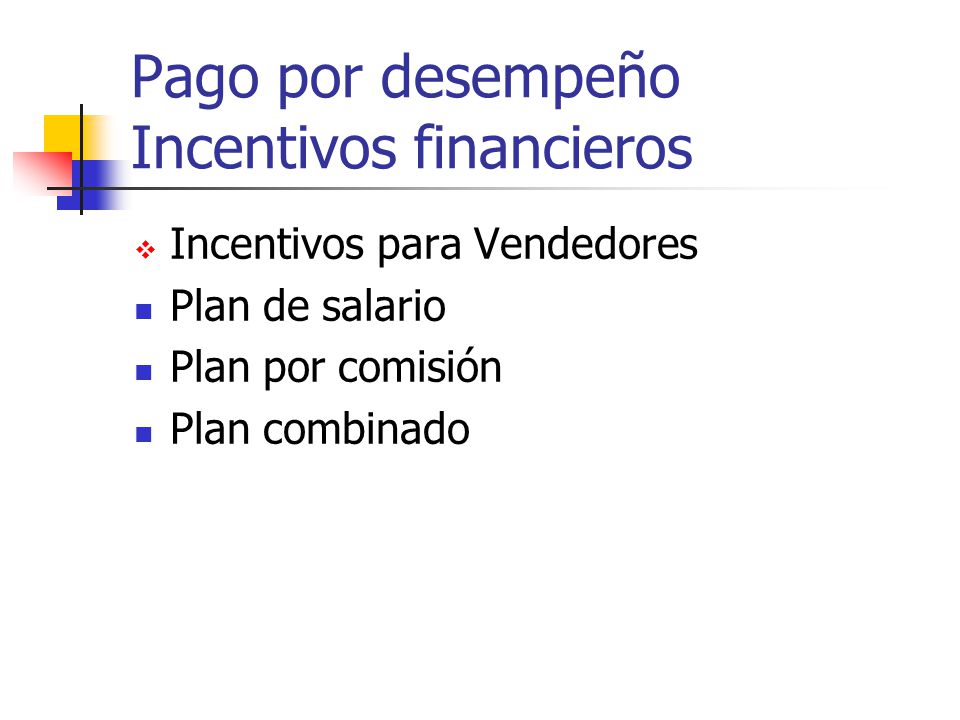 Pago por desempeño
Incentivos financieros

Incentivos para Vendedores
Plan de salario
Plan por comisión
Plan combinado